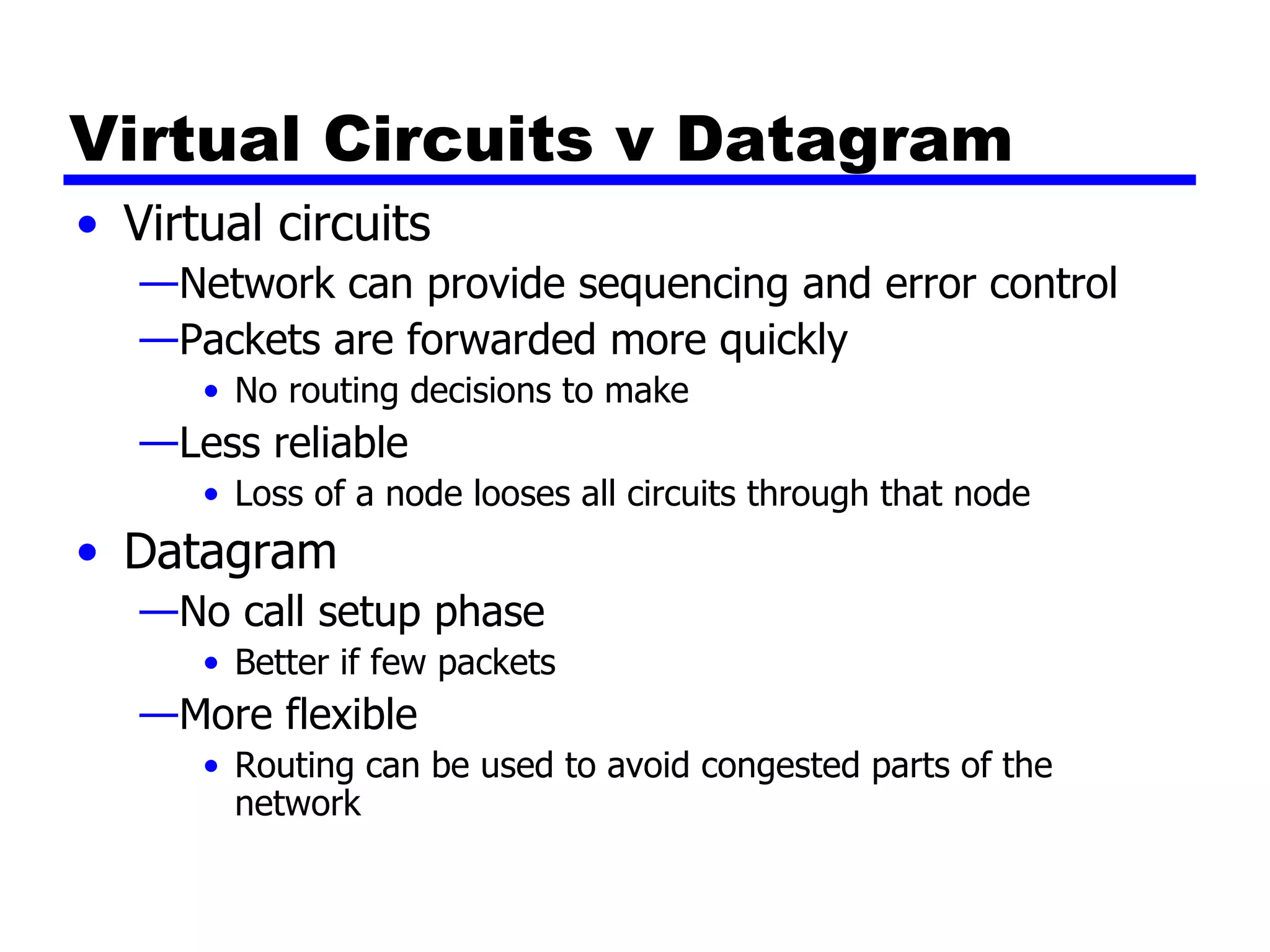 Virtual Circuits v Datagram

• Virtual circuits
—Network can provide sequencing and error control
—Packets are forwarded more quickly
• No routing decisions to make
—Less reliable
• Loss of a node looses all circuits through that node

• Datagram
—No call setup phase
• Better if few packets
—More flexible
• Routing can be used to avoid congested parts of the network